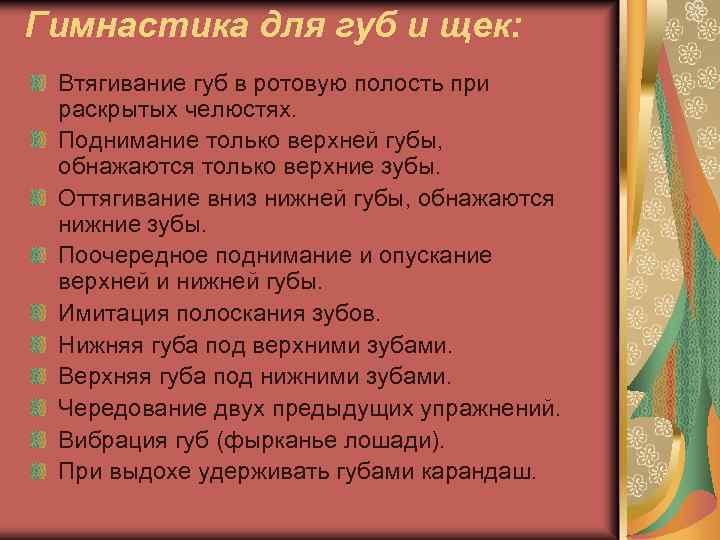 Гимнастика для губ и щек:

Втягивание губ в ротовую полость при раскрытых челюстях.

Поднимание только верхней губы, обнажаются только верхние зубы.

Оттягивание вниз нижней губы, обнажаются нижние зубы.

Поочередное поднимание и опускание верхней и нижней губы.

Имитация полоскания зубов.

Нижняя губа под верхними зубами.

Верхняя губа под нижними зубами.

Чередование двух предыдущих упражнений.

Вибрация губ (фырканье лошади).

При выдохе удерживать губами карандаш.